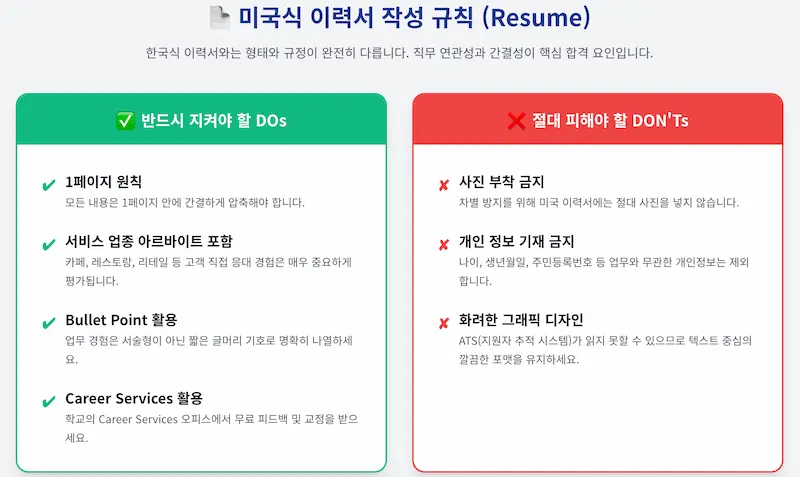 📄 미국식 이력서 작성 규칙 (Resume)

한국식 이력서와는 형태와 규정이 완전히 다릅니다. 직무 연관성과 간결성이 핵심 합격 요인입니다.

✅ 반드시 지켜야 할 DOs

✔ 1페이지 원칙
모든 내용은 1페이지 안에 간결하게 압축해야 합니다.

✔ 서비스 업종 아르바이트 포함
카페, 레스토랑, 리테일 등 고객 직접 응대 경험은 매우 중요하게 평가됩니다.

✔ Bullet Point 활용
업무 경험은 서술형이 아닌 짧은 글머리 기호로 명확히 나열하세요.

✔ Career Services 활용
학교의 Career Services 오피스에서 무료 피드백 및 교정을 받으세요.

❌ 절대 피해야 할 DON'Ts

✘ 사진 부착 금지
차별 방지를 위해 미국 이력서에는 절대 사진을 넣지 않습니다.

✘ 개인 정보 기재 금지
나이, 생년월일, 주민등록번호 등 업무와 무관한 개인정보는 제외합니다.

✘ 화려한 그래픽 디자인
ATS(지원자 추적 시스템)가 읽지 못할 수 있으므로 텍스트 중심의 깔끔한 포맷을 유지하세요.